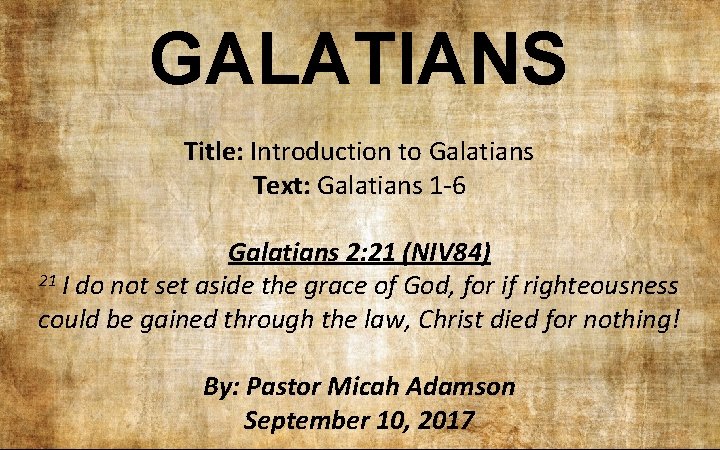 GALATIANS

Title: Introduction to Galatians
Text: Galatians 1-6

Galatians 2:21 (NIV84)
$^{21}$ I do not set aside the grace of God, for if righteousness could be gained through the law, Christ died for nothing!

By: Pastor Micah Adamson
September 10, 2017